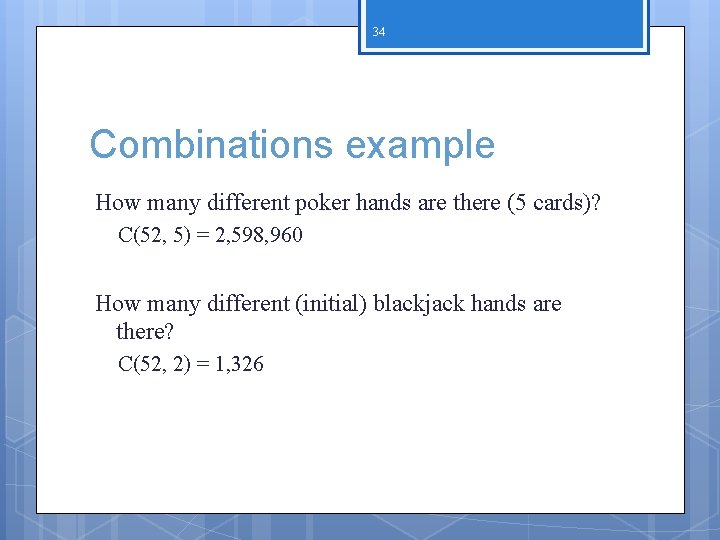 34

Combinations example

How many different poker hands are there (5 cards)?

$C(52, 5) = 2,598,960$

How many different (initial) blackjack hands are there?

$C(52, 2) = 1,326$